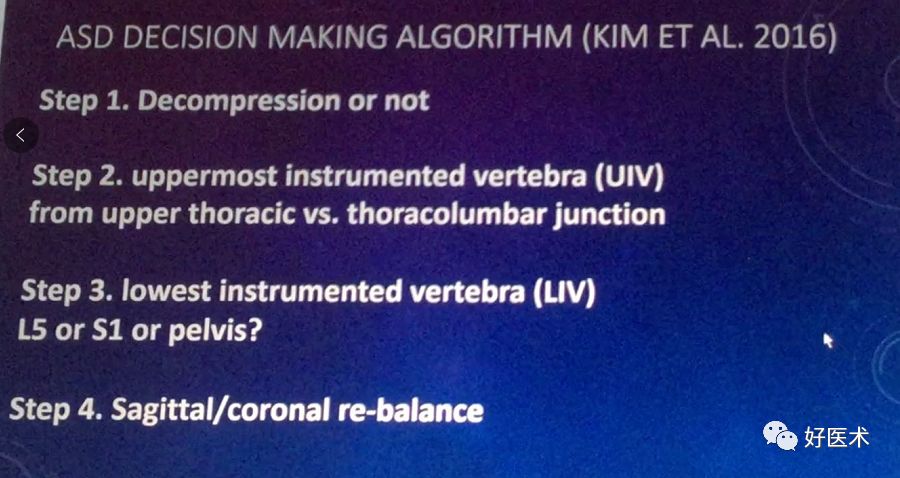 ASD DECISION MAKING ALGORITHM (KIM ET AL. 2016)

Step 1. Decompression or not

Step 2. uppermost instrumented vertebra (UIV) from upper thoracic vs. thoracolumbar junction

Step 3. lowest instrumented vertebra (LIV) L5 or S1 or pelvis?

Step 4. Sagittal/coronal re-balance

好医术